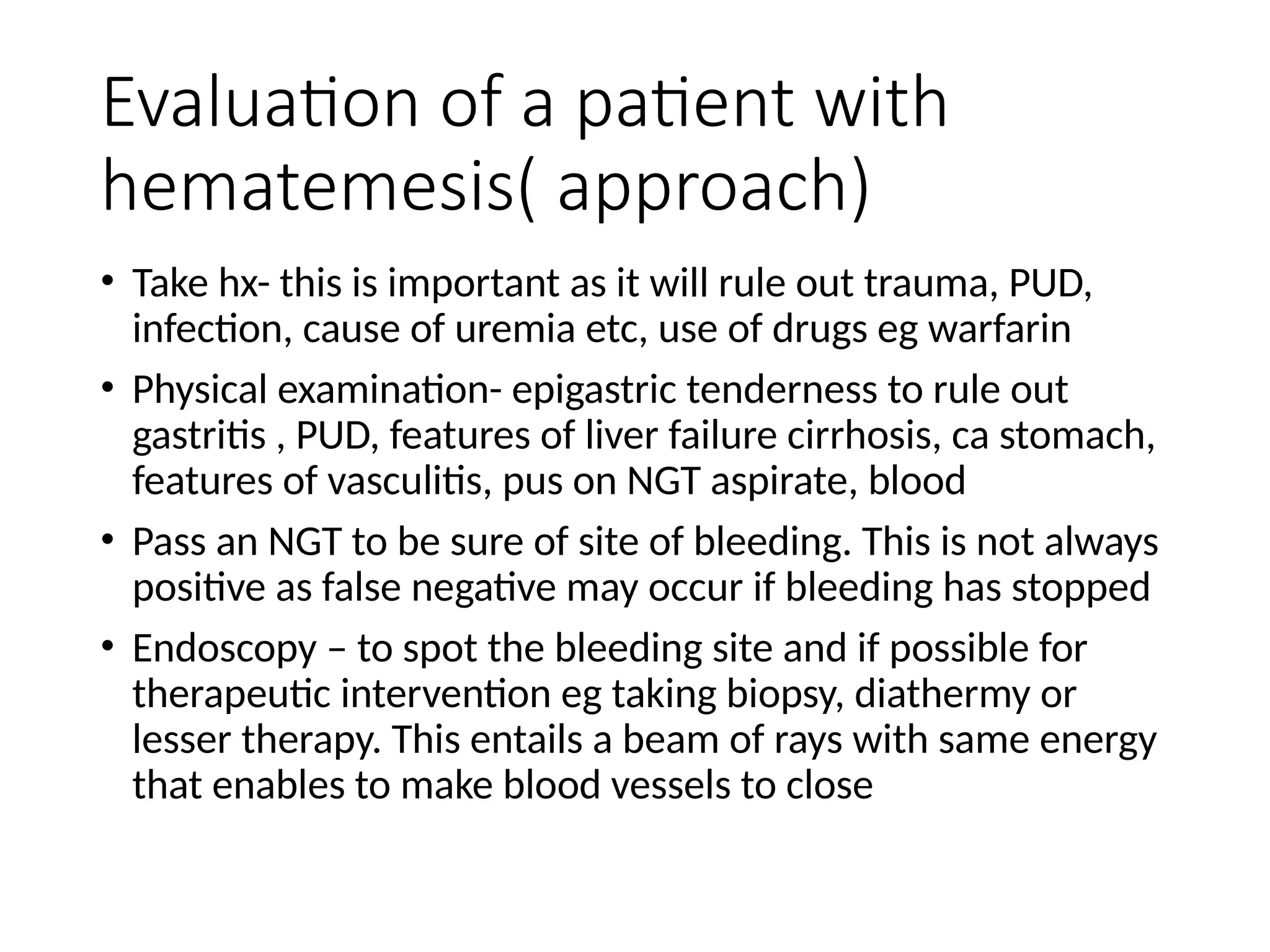 Evaluation of a patient with hematemesis( approach)

• Take hx- this is important as it will rule out trauma, PUD, infection, cause of uremia etc, use of drugs eg warfarin

• Physical examination- epigastric tenderness to rule out gastritis , PUD, features of liver failure cirrhosis, ca stomach, features of vasculitis, pus on NGT aspirate, blood

• Pass an NGT to be sure of site of bleeding. This is not always positive as false negative may occur if bleeding has stopped

• Endoscopy – to spot the bleeding site and if possible for therapeutic intervention eg taking biopsy, diathermy or lesser therapy. This entails a beam of rays with same energy that enables to make blood vessels to close